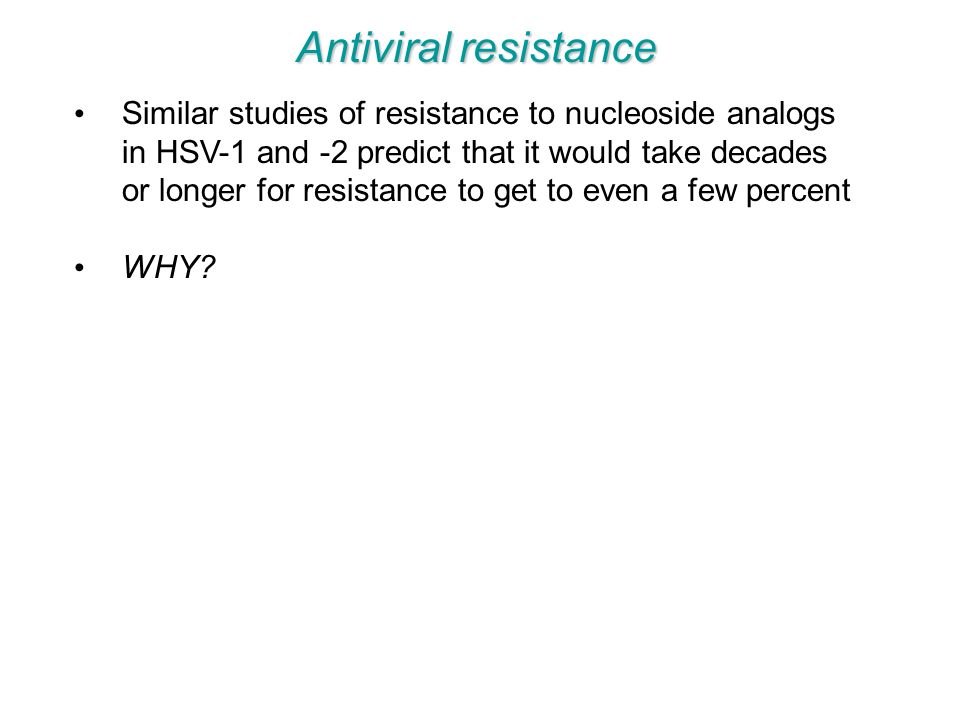 Antiviral resistance

• Similar studies of resistance to nucleoside analogs in HSV-1 and -2 predict that it would take decades or longer for resistance to get to even a few percent

• WHY?